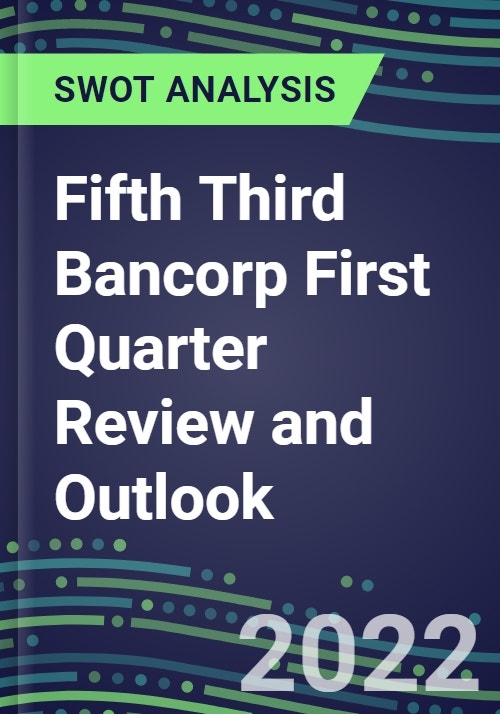 SWOT ANALYSIS

Fifth Third Bancorp First Quarter Review and Outlook

2022